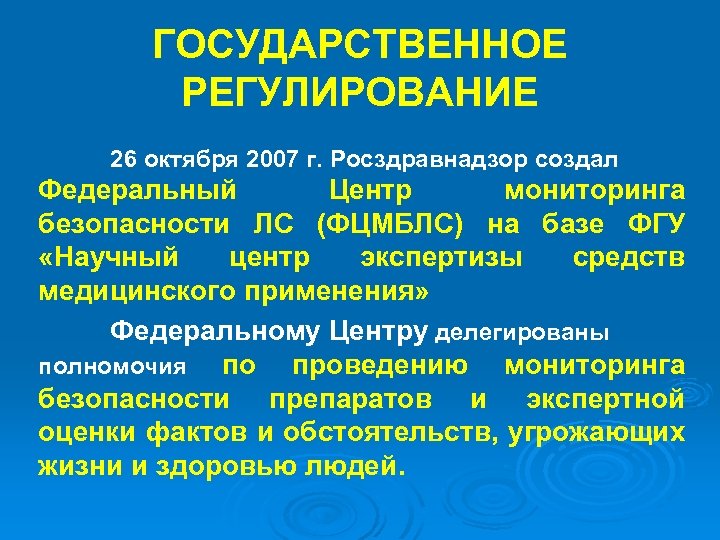 ГОСУДАРСТВЕННОЕ РЕГУЛИРОВАНИЕ

26 октября 2007 г. Росздравнадзор создал Федеральный Центр мониторинга безопасности ЛС (ФЦМБЛС) на базе ФГУ «Научный центр экспертизы средств медицинского применения»

Федеральному Центру делегированы полномочия по проведению мониторинга безопасности препаратов и экспертной оценки фактов и обстоятельств, угрожающих жизни и здоровью людей.